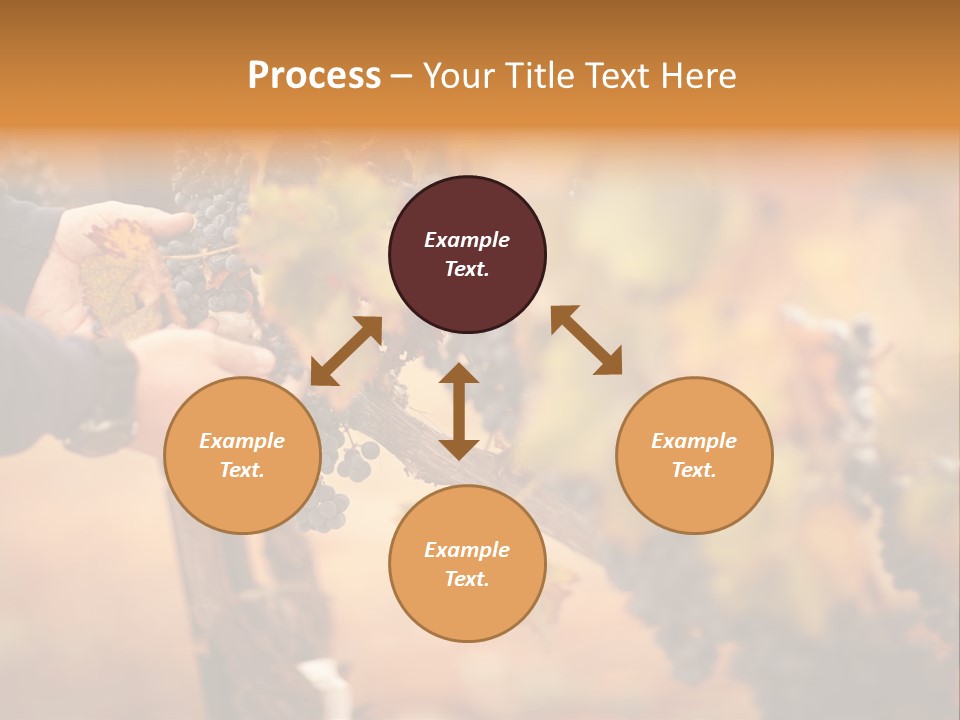 Process – Your Title Text Here

Example Text.

Example Text.

Example Text.

Example Text.